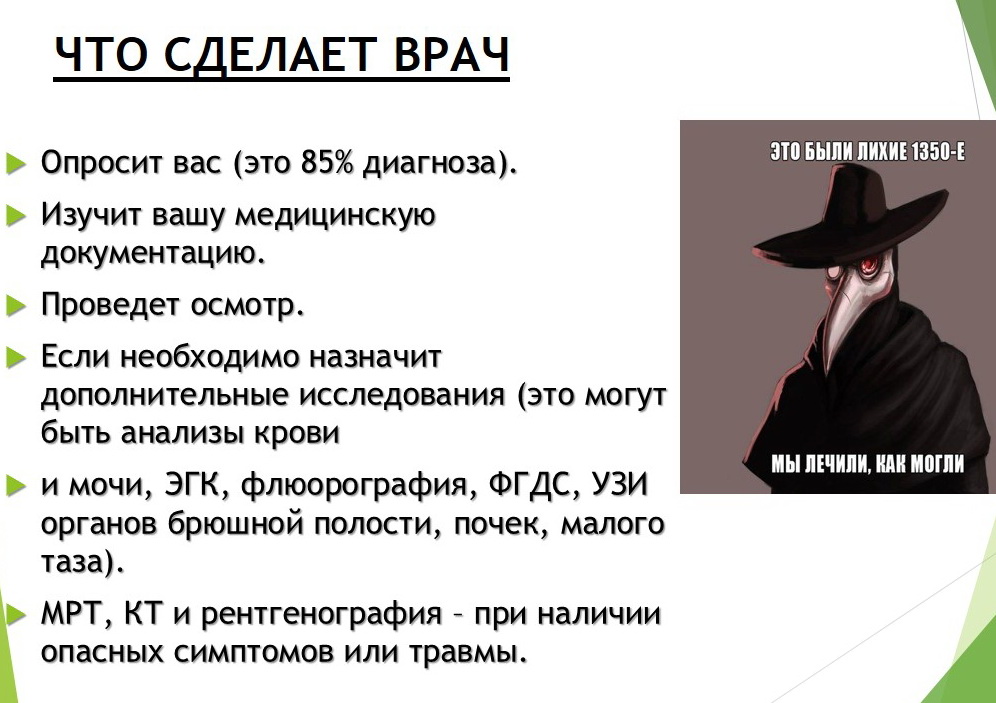 ЧТО СДЕЛАЕТ ВРАЧ

Опросит вас (это 85% диагноза).

Изучит вашу медицинскую документацию.

Проведет осмотр.

Если необходимо назначит дополнительные исследования (это могут быть анализы крови

и мочи, ЭГК, флюорография, ФГДС, УЗИ органов брюшной полости, почек, малого таза).

МРТ, КТ и рентгенография – при наличии опасных симптомов или травмы.

ЭТО БЫЛИ ЛИХИЕ 1350-Е

МЫ ЛЕЧИЛИ, КАК МОГЛИ